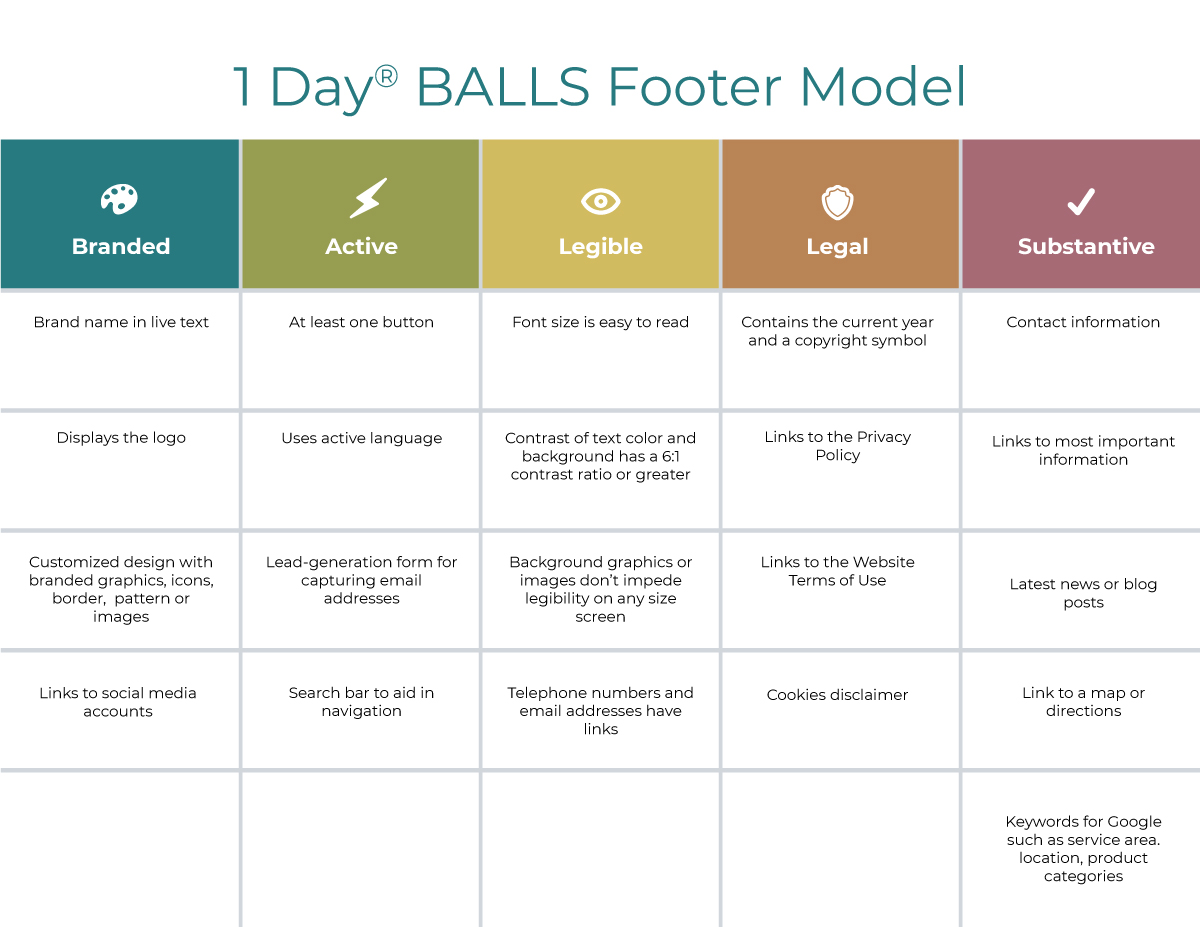 1 Day® BALLS Footer Model

| Branded | Active | Legible | Legal | Substantive |
|---|---|---|---|---|
| Brand name in live text | At least one button | Font size is easy to read | Contains the current year and a copyright symbol | Contact information |
| Displays the logo | Uses active language | Contrast of text color and background has a 6:1 contrast ratio or greater | Links to the Privacy Policy | Links to most important information |
| Customized design with branded graphics, icons, border, pattern or images | Lead-generation form for capturing email addresses | Background graphics or images don't impede legibility on any size screen | Links to the Website Terms of Use | Latest news or blog posts |
| Links to social media accounts | Search bar to aid in navigation | Telephone numbers and email addresses have links | Cookies disclaimer | Link to a map or directions |
| | | | | Keywords for Google such as service area. location, product categories |